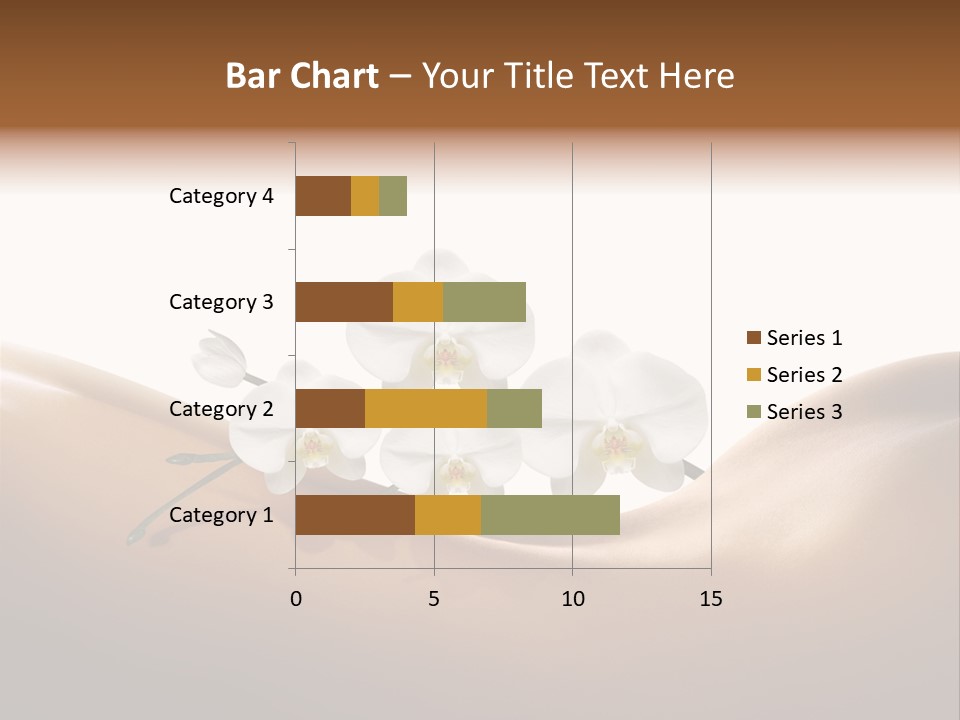 Bar Chart – Your Title Text Here

Category 4
Category 3
Category 2
Category 1

0
5
10
15

Series 1
Series 2
Series 3